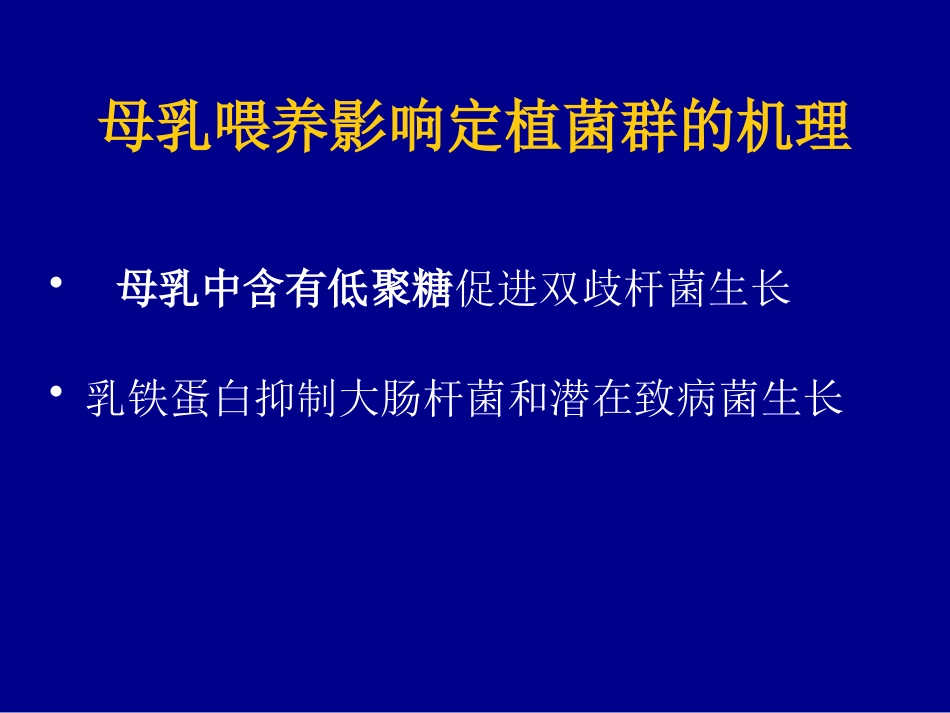 母乳喂养影响定植菌群的机理

• 母乳中含有低聚糖促进双歧杆菌生长

• 乳铁蛋白抑制大肠杆菌和潜在致病菌生长